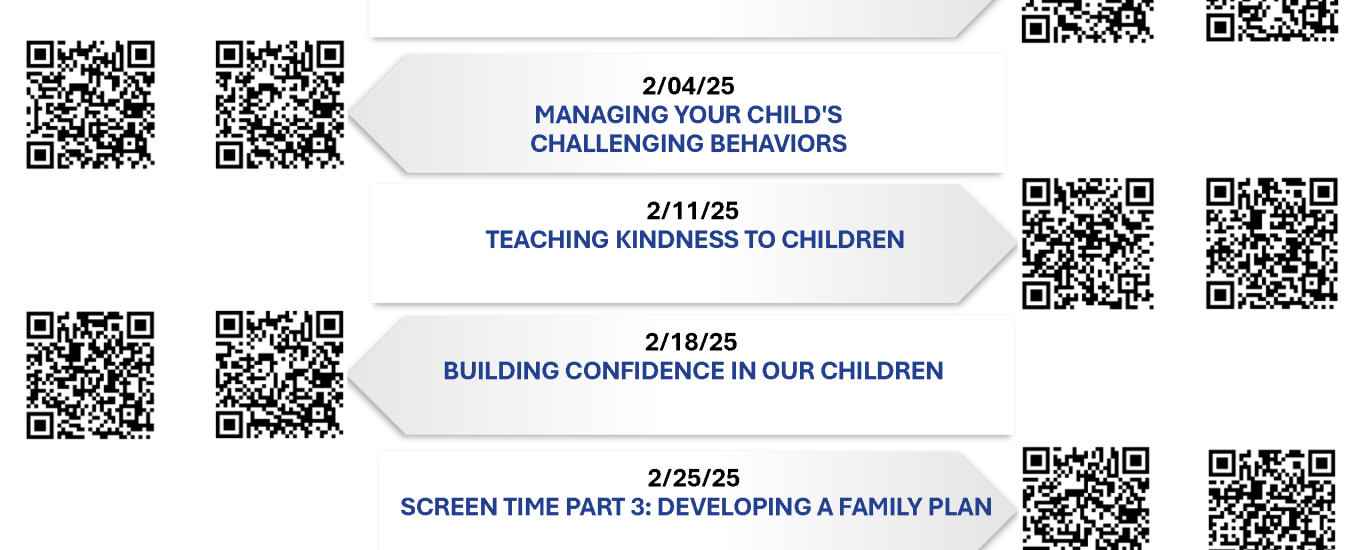 2/04/25
MANAGING YOUR CHILD'S CHALLENGING BEHAVIORS

2/11/25
TEACHING KINDNESS TO CHILDREN

2/18/25
BUILDING CONFIDENCE IN OUR CHILDREN

2/25/25
SCREEN TIME PART 3: DEVELOPING A FAMILY PLAN